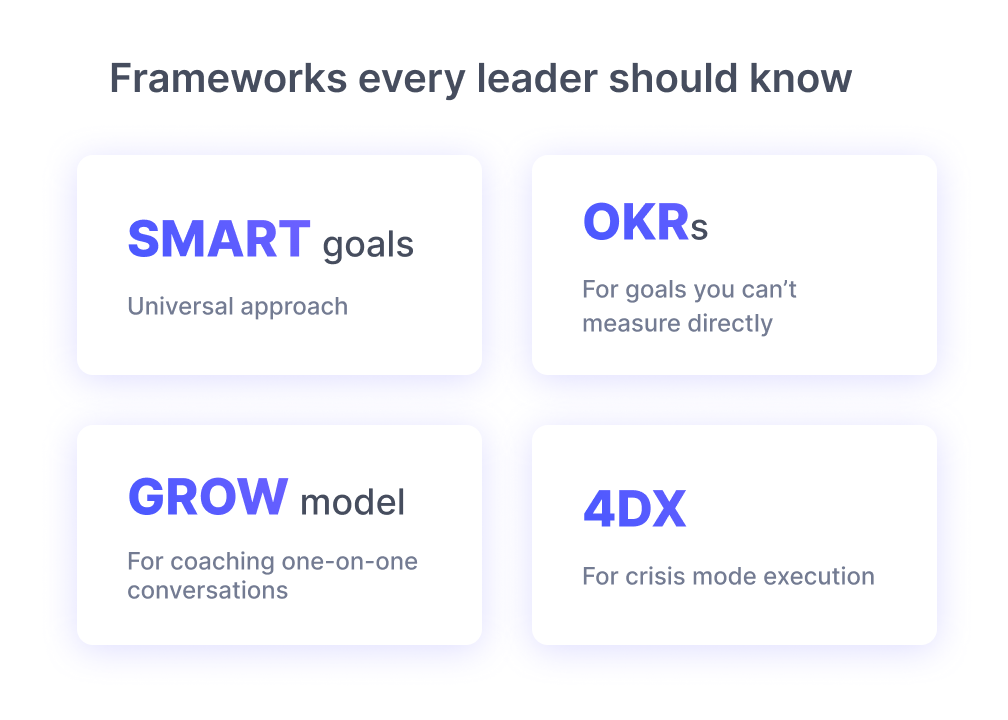 Frameworks every leader should know

SMART goals

Universal approach

OKRs

For goals you can’t measure directly

GROW model

For coaching one-on-one conversations

4DX

For crisis mode execution